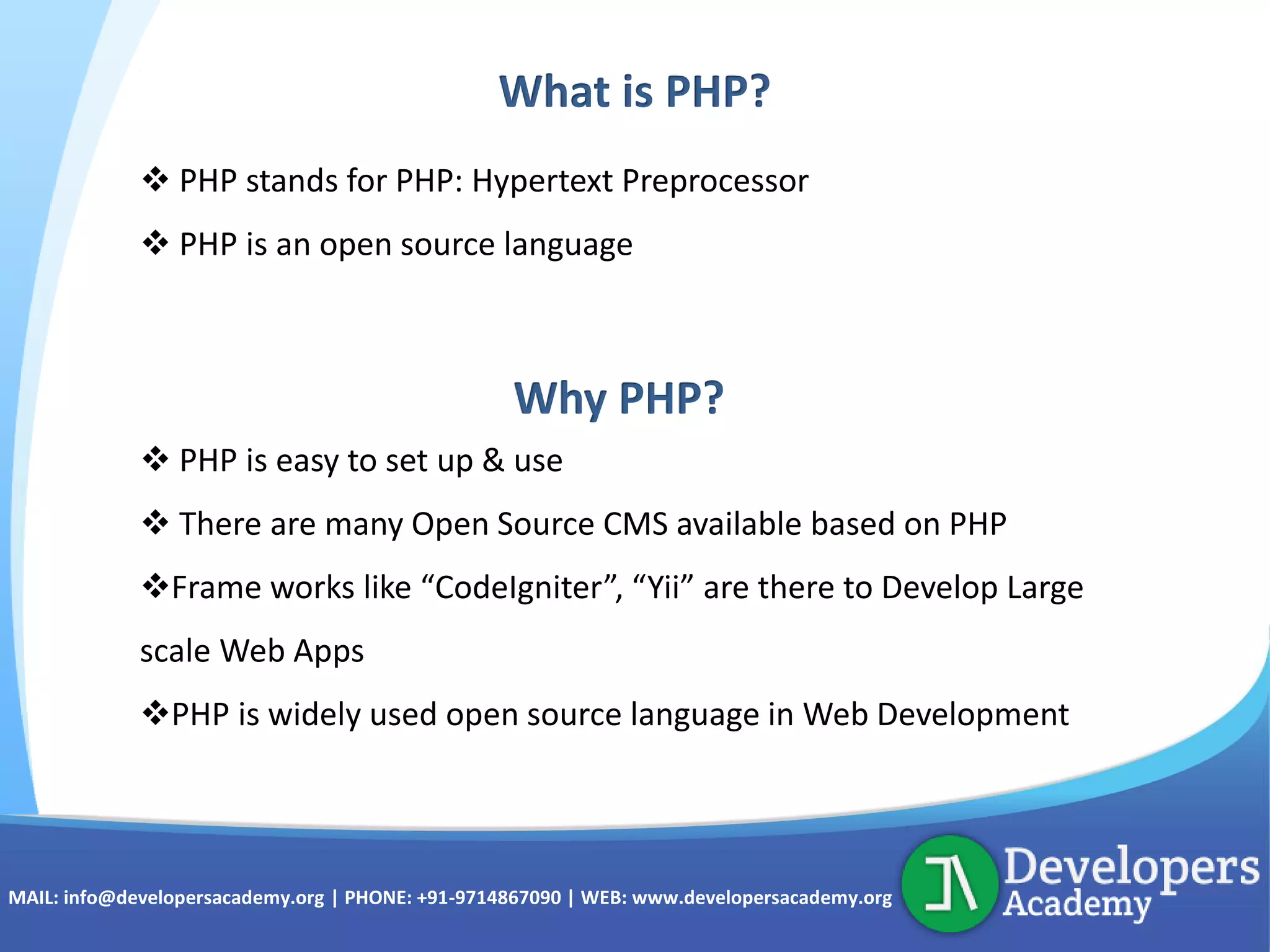 What is PHP?

❖ PHP stands for PHP: Hypertext Preprocessor

❖ PHP is an open source language

Why PHP?

❖ PHP is easy to set up & use

❖ There are many Open Source CMS available based on PHP

❖Frame works like “CodeIgniter”, “Yii” are there to Develop Large scale Web Apps

❖PHP is widely used open source language in Web Development

MAIL: info@developersacademy.org | PHONE: +91-9714867090 | WEB: www.developersacademy.org

Developers Academy